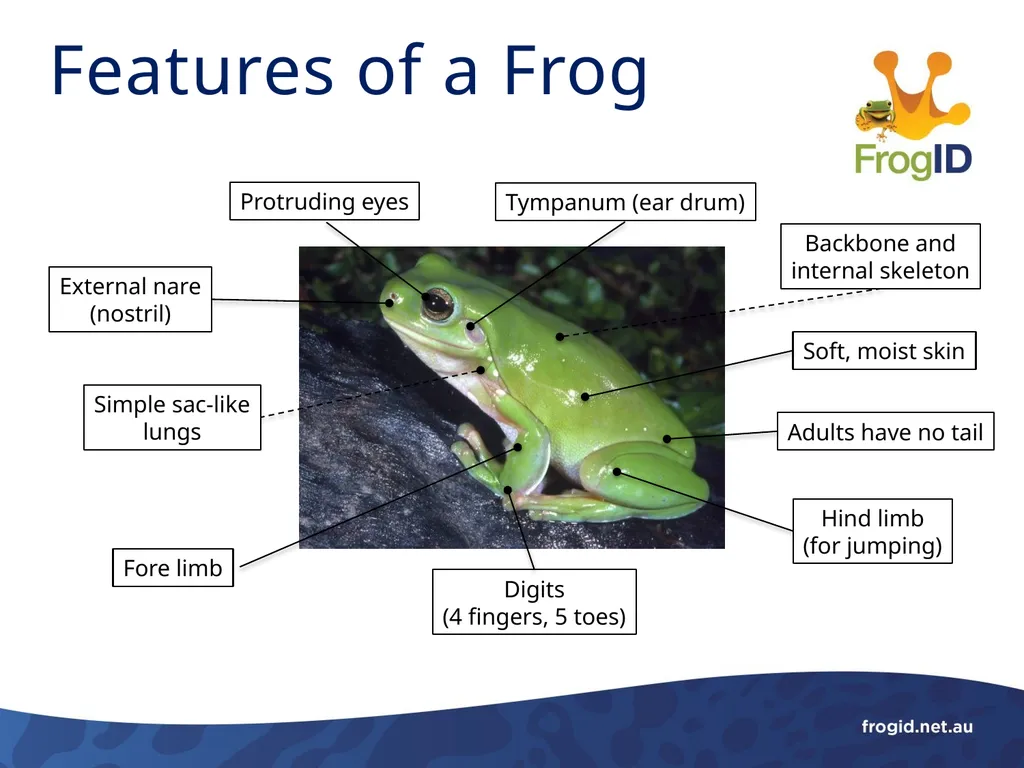 Features of a Frog

FrogID

Protruding eyes

Tympanum (ear drum)

Backbone and internal skeleton

External nare (nostril)

Soft, moist skin

Simple sac-like lungs

Adults have no tail

Hind limb (for jumping)

Fore limb

Digits (4 fingers, 5 toes)

frogid.net.au